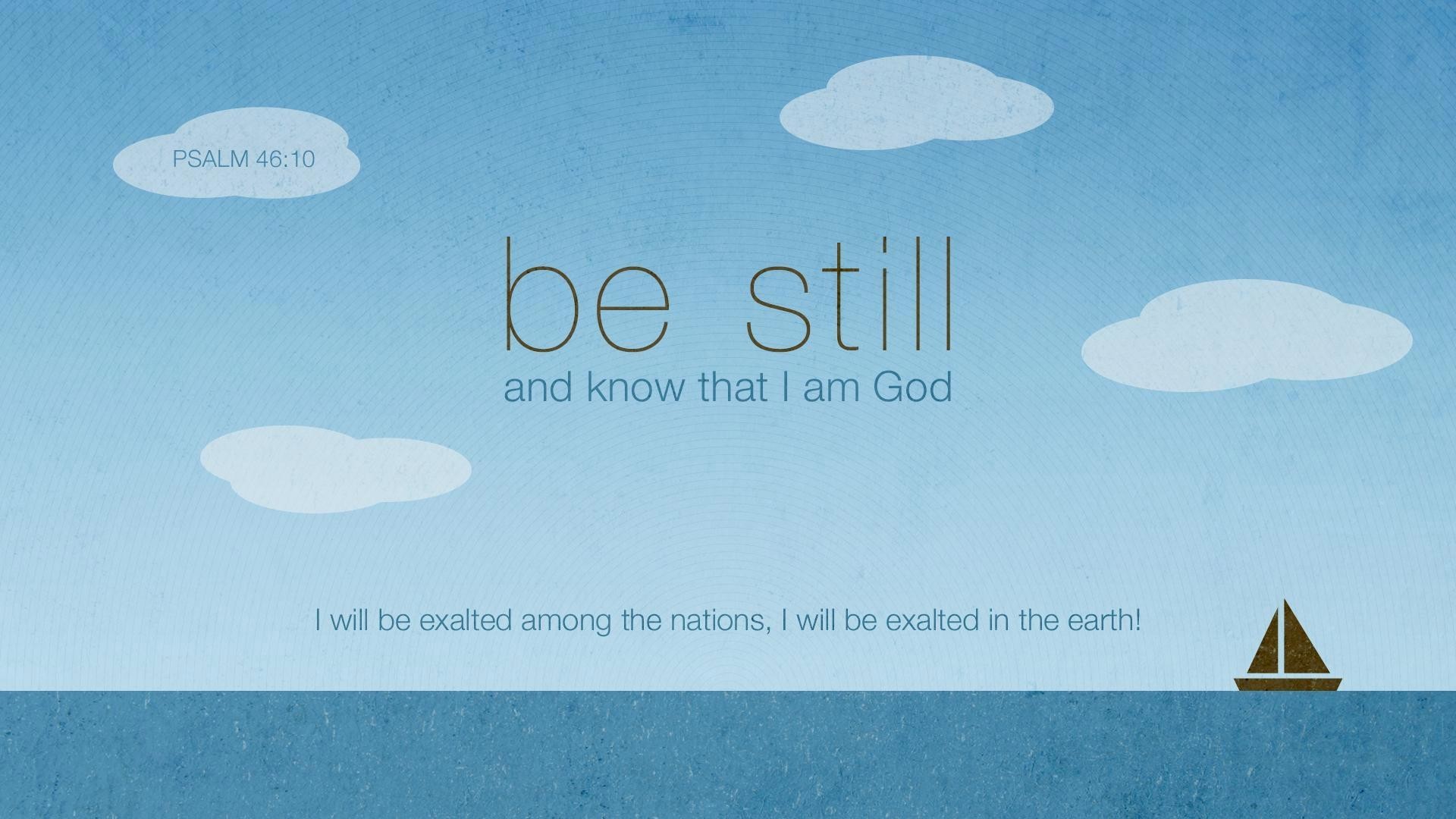 PSALM 46:10

be still
and know that I am God

I will be exalted among the nations, I will be exalted in the earth!